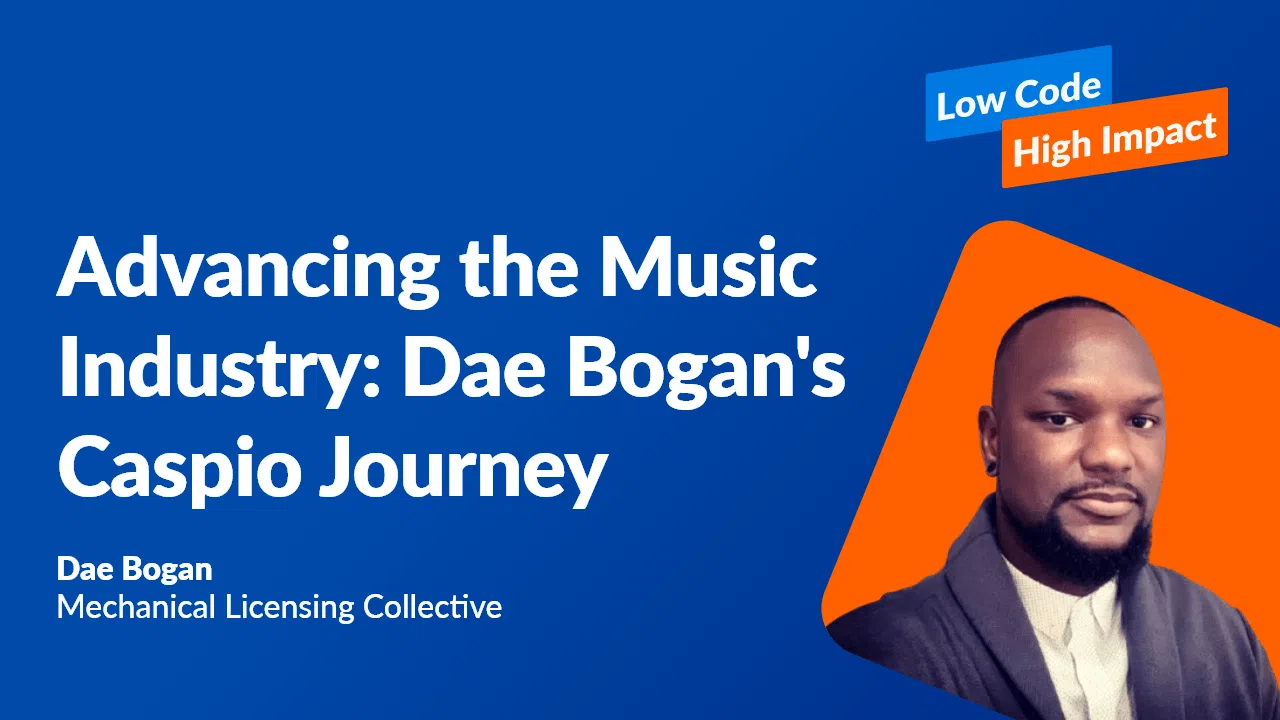 Low Code
High Impact

Advancing the Music Industry: Dae Bogan's Caspio Journey

Dae Bogan
Mechanical Licensing Collective